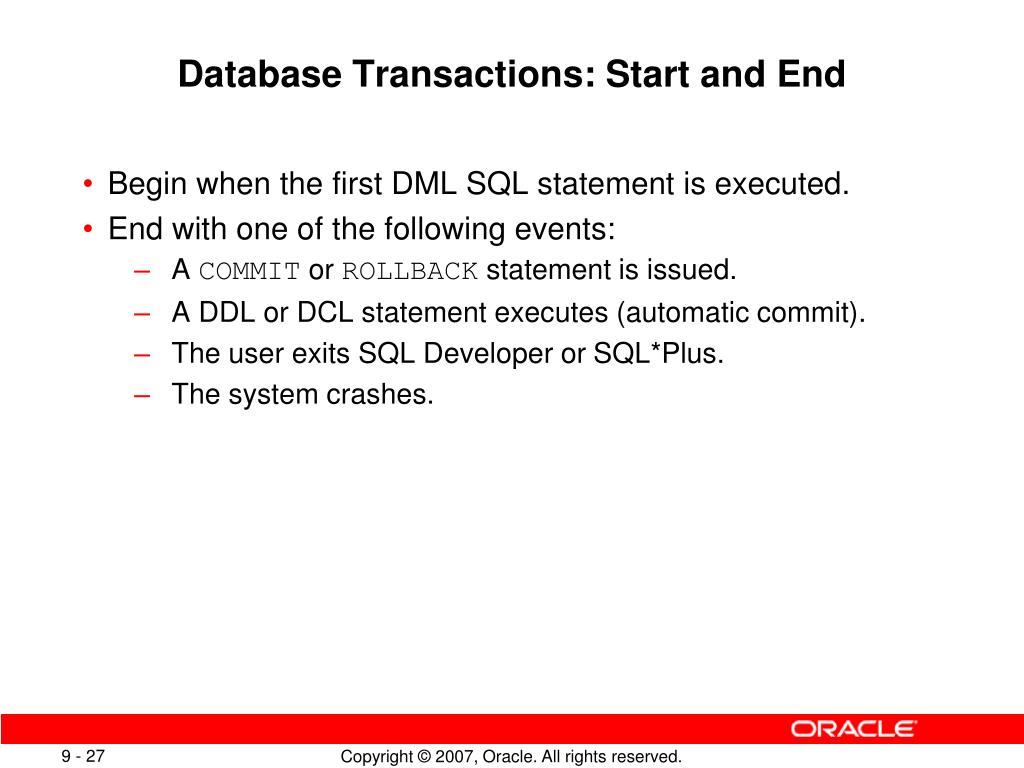 Database Transactions: Start and End

• Begin when the first DML SQL statement is executed.
• End with one of the following events:
– A COMMIT or ROLLBACK statement is issued.
– A DDL or DCL statement executes (automatic commit).
– The user exits SQL Developer or SQL*Plus.
– The system crashes.

ORACLE

9 - 27

Copyright © 2007, Oracle. All rights reserved.